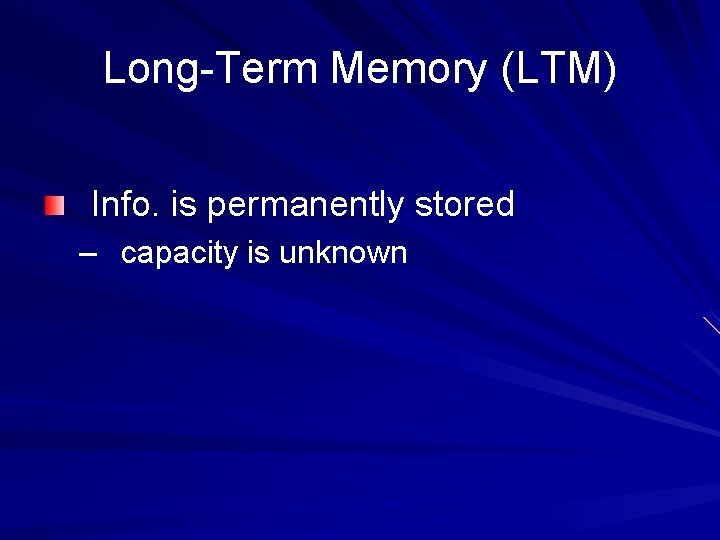 Long-Term Memory (LTM)

Info. is permanently stored

– capacity is unknown